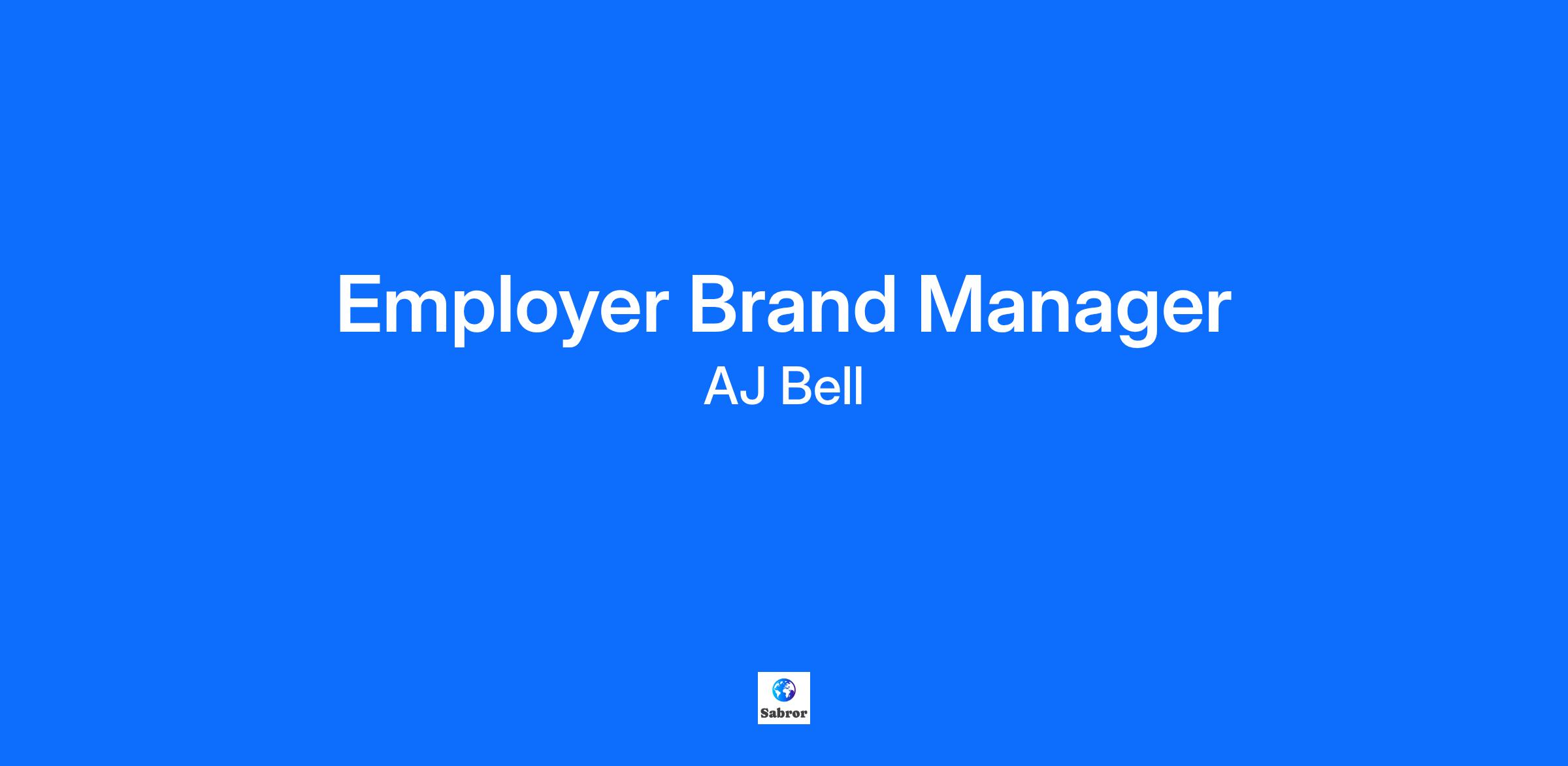 Employer Brand Manager
AJ Bell

Sabror